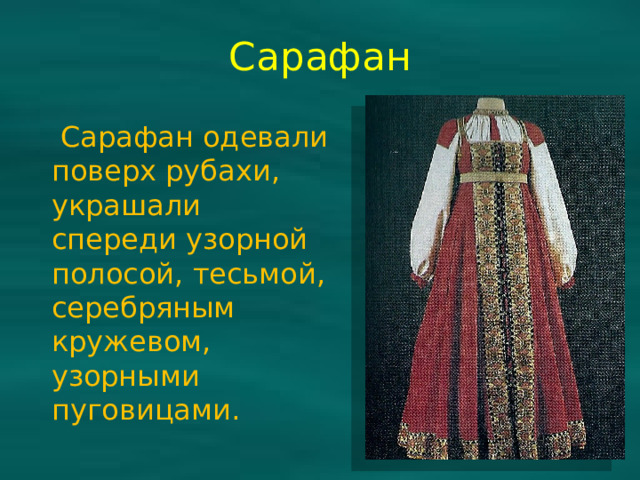 Сарафан

Сарафан одевали поверх рубахи, украшали спереди узорной полосой, тесьмой, серебряным кружевом, узорными пуговицами.